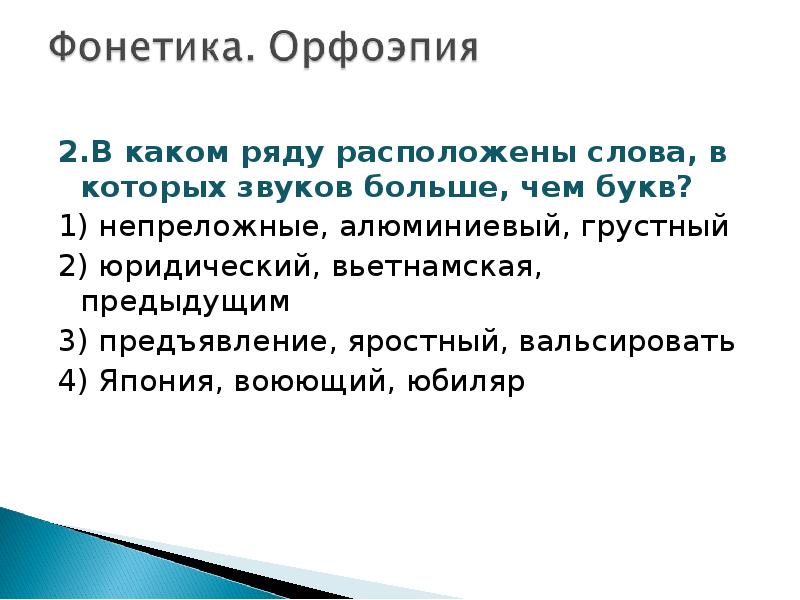 Фонетика. Орфоэпия

2.В каком ряду расположены слова, в которых звуков больше, чем букв?

1) непреложные, алюминиевый, грустный

2) юридический, вьетнамская, предыдущим

3) предъявление, яростный, вальсировать

4) Япония, воюющий, юбиляр